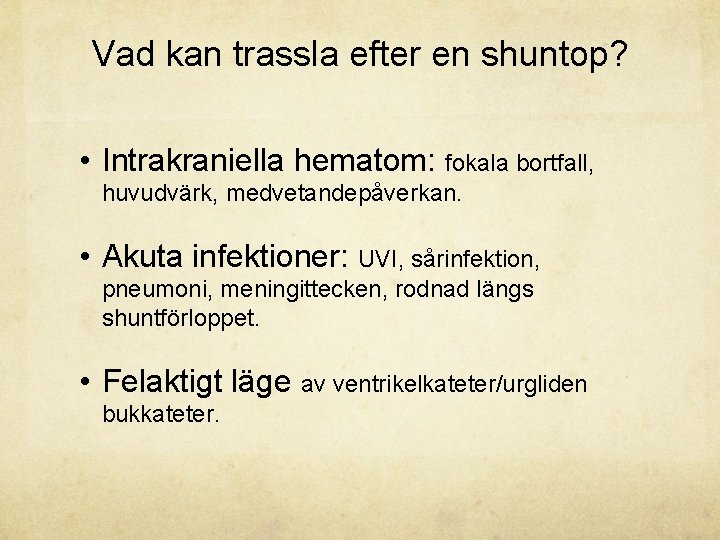 Vad kan trassla efter en shuntop?

• Intrakraniella hematom: fokala bortfall, huvudvärk, medvetandepåverkan.

• Akuta infektioner: UVI, sårinfektion, pneumoni, meningittecken, rodnad längs shuntförloppet.

• Felaktigt läge av ventrikelkateter/urgliden bukkateter.